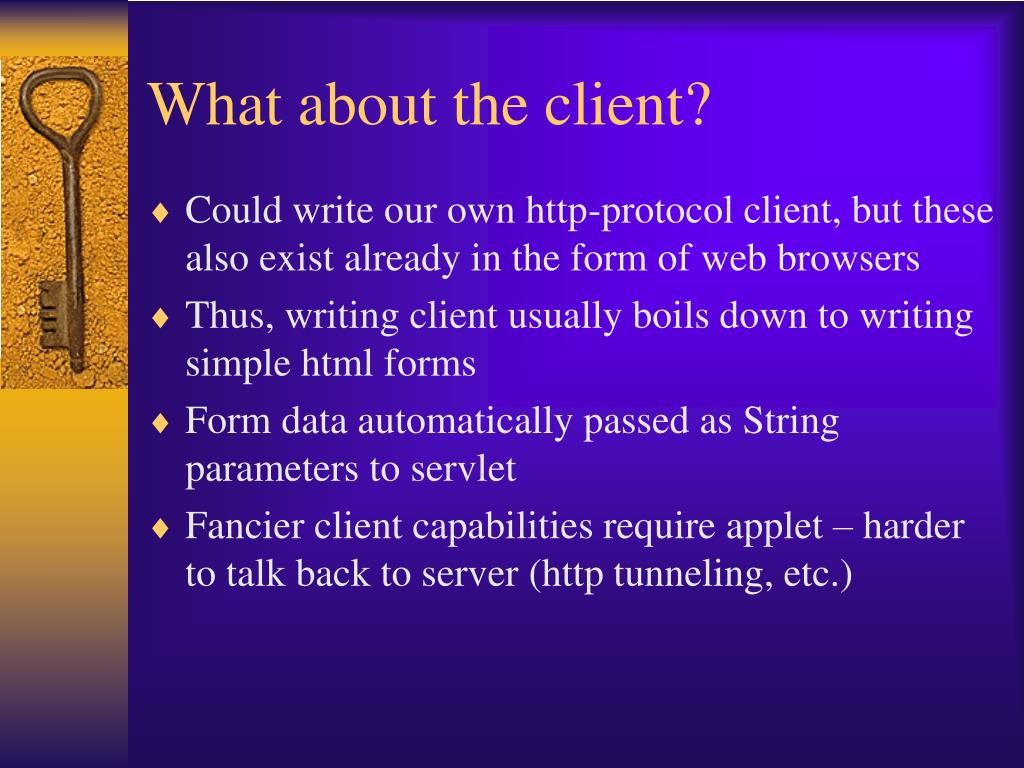 What about the client?

♦ Could write our own http-protocol client, but these also exist already in the form of web browsers

♦ Thus, writing client usually boils down to writing simple html forms

♦ Form data automatically passed as String parameters to servlet

♦ Fancier client capabilities require applet – harder to talk back to server (http tunneling, etc.)